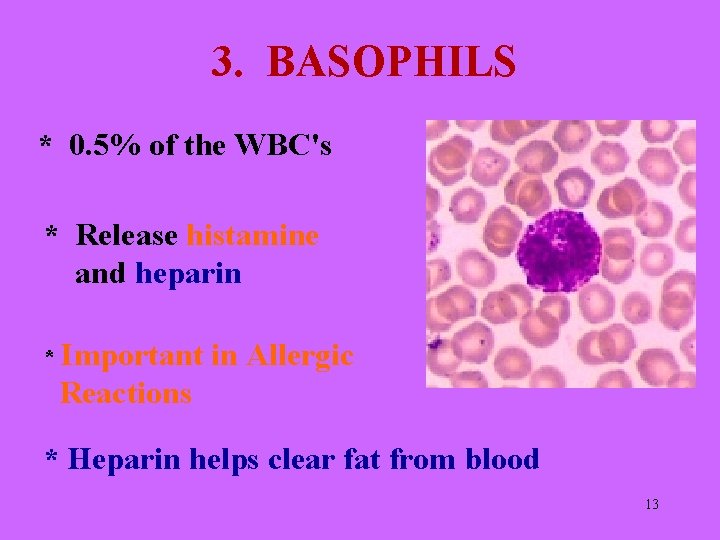 3. BASOPHILS

* 0.5% of the WBC's

* Release histamine and heparin

* Important in Allergic Reactions

* Heparin helps clear fat from blood

13